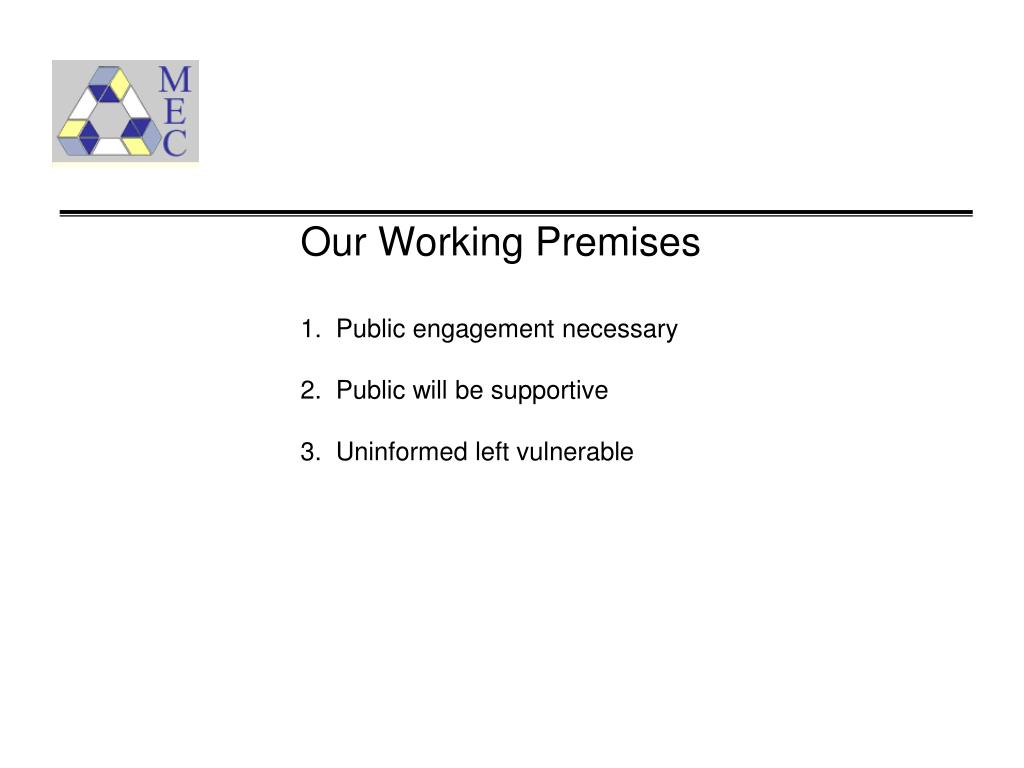 M
E
C

Our Working Premises

1. Public engagement necessary

2. Public will be supportive

3. Uninformed left vulnerable